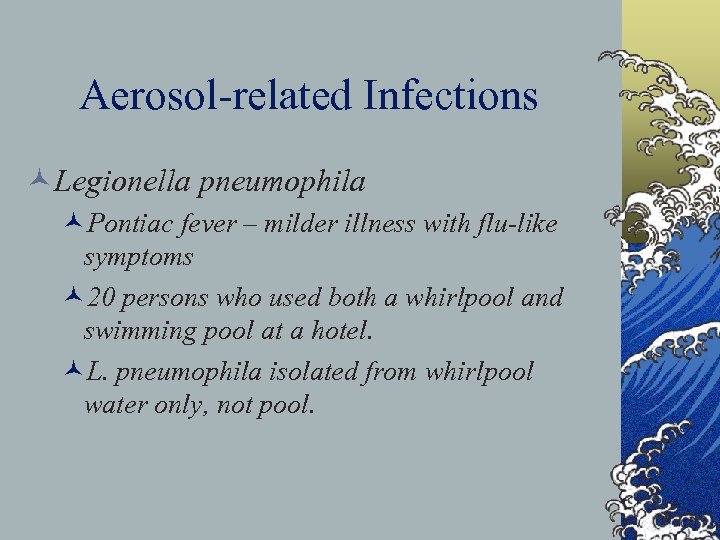 Aerosol-related Infections

Legionella pneumophila

Pontiac fever – milder illness with flu-like symptoms

20 persons who used both a whirlpool and swimming pool at a hotel.

L. pneumophila isolated from whirlpool water only, not pool.